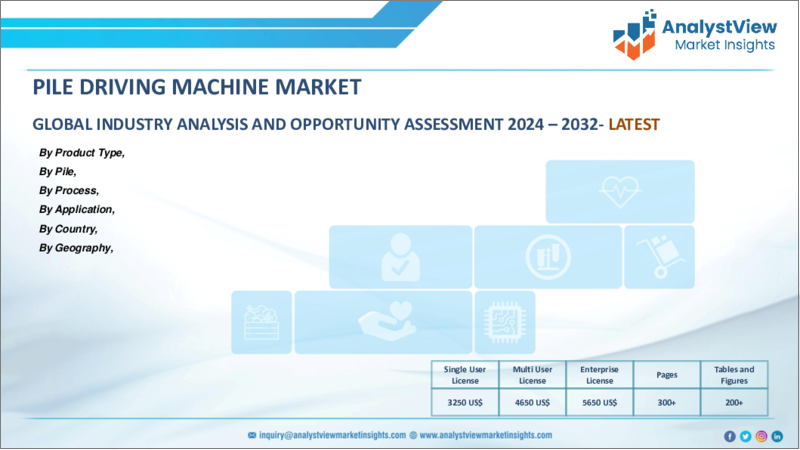 AnalystView
Market Insights

PILE DRIVING MACHINE MARKET

GLOBAL INDUSTRY ANALYSIS AND OPPORTUNITY ASSESSMENT 2024 – 2032- LATEST

By Product Type,
By Pile,
By Process,
By Application,
By Country,
By Geography,

| Single User License | Multi User License | Enterprise License | Pages | Tables and Figures |
|---|---|---|---|---|
| 3250 US$ | 4650 US$ | 5650 US$ | 300+ | 200+ |

inquiry@analystviewmarketinsights.com www.analystviewmarketinsights.com